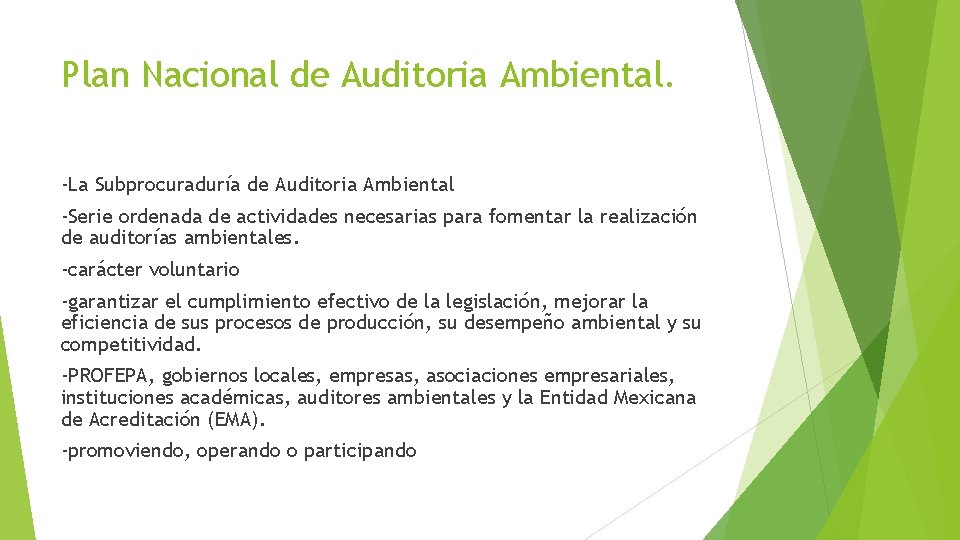 Plan Nacional de Auditoria Ambiental.

-La Subprocuraduría de Auditoria Ambiental

-Serie ordenada de actividades necesarias para fomentar la realización de auditorías ambientales.

-carácter voluntario

-garantizar el cumplimiento efectivo de la legislación, mejorar la eficiencia de sus procesos de producción, su desempeño ambiental y su competitividad.

-PROFEPA, gobiernos locales, empresas, asociaciones empresariales, instituciones académicas, auditores ambientales y la Entidad Mexicana de Acreditación (EMA).

-promoviendo, operando o participando